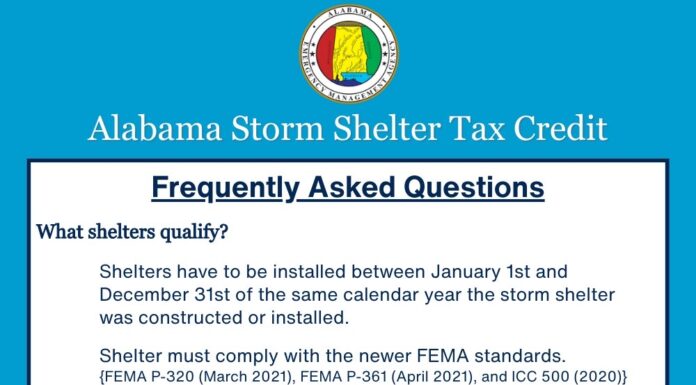 ALABAMA
EMERGENCY MANAGEMENT AGENCY

Alabama Storm Shelter Tax Credit

Frequently Asked Questions

What shelters qualify?

Shelters have to be installed between January 1st and December 31st of the same calendar year the storm shelter was constructed or installed.

Shelter must comply with the newer FEMA standards. {FEMA P-320 (March 2021), FEMA P-361 (April 2021), and ICC 500 (2020)}